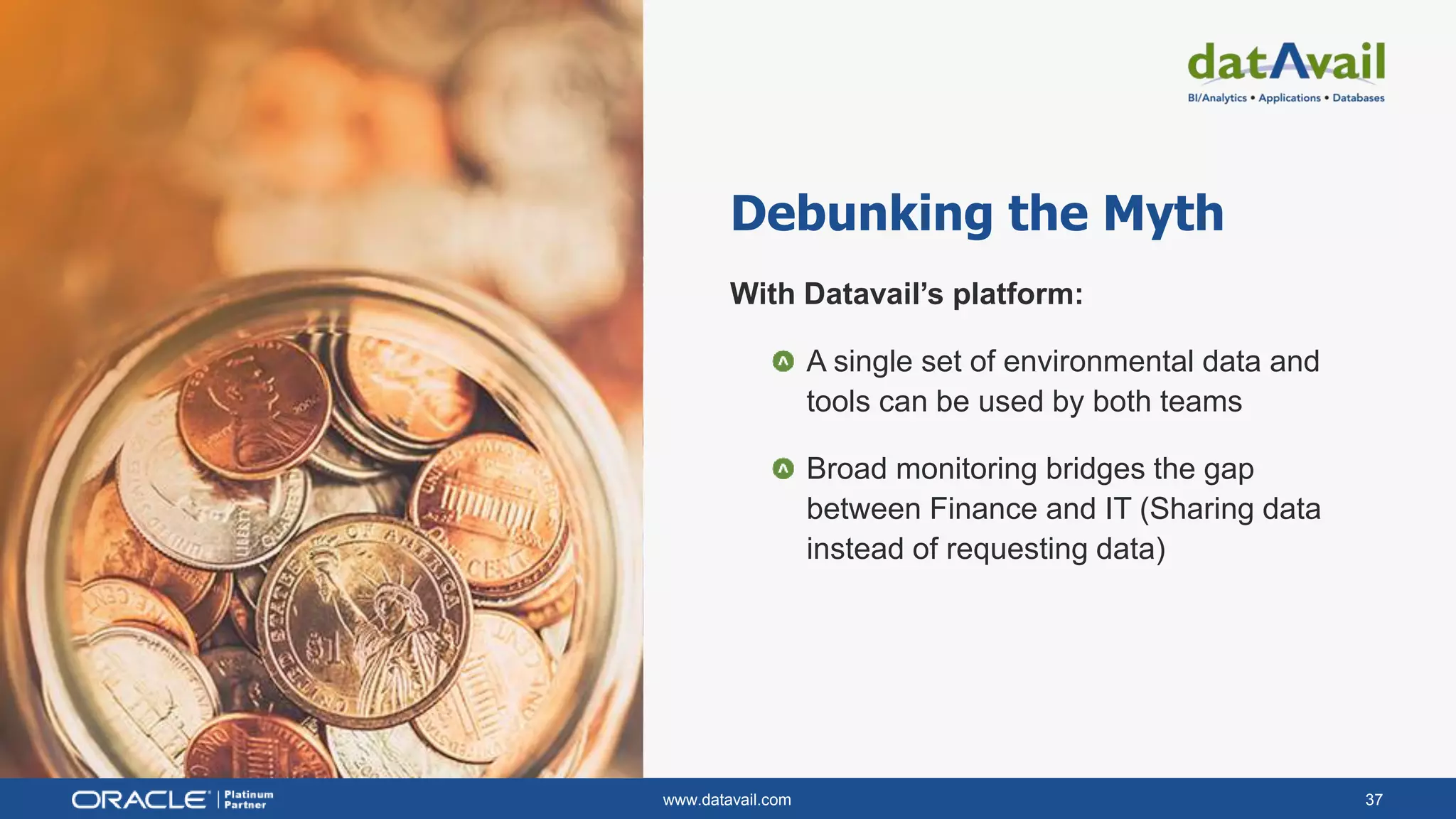 datAvail
BI/Analytics • Applications • Databases

Debunking the Myth

With Datavail's platform:

A single set of environmental data and tools can be used by both teams

Broad monitoring bridges the gap between Finance and IT (Sharing data instead of requesting data)

ORACLE | Platinum Partner
www.datavail.com
37